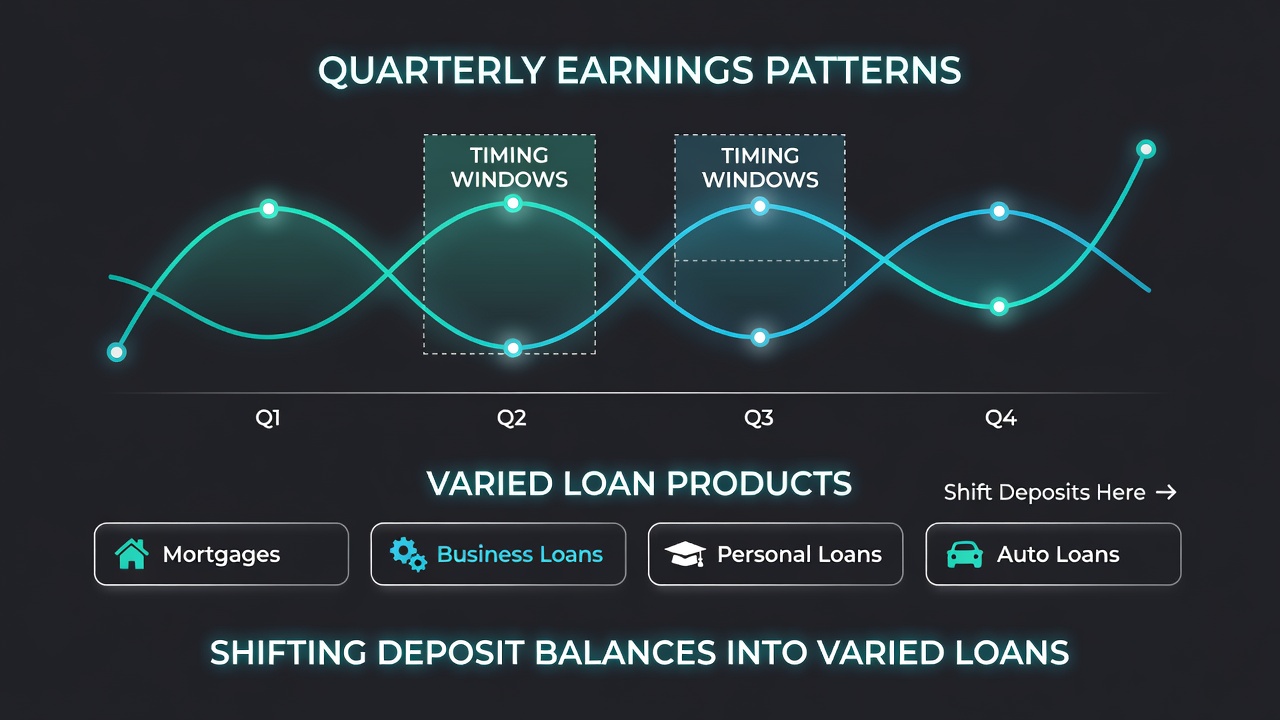 QUARTERLY EARNINGS PATTERNS

TIMING WINDOWS

TIMING WINDOWS

Q1

Q2

Q3

Q4

VARIED LOAN PRODUCTS

Shift Deposits Here →

Mortgages

Business Loans

Personal Loans

Auto Loans

SHIFTING DEPOSIT BALANCES INTO VARIED LOANS